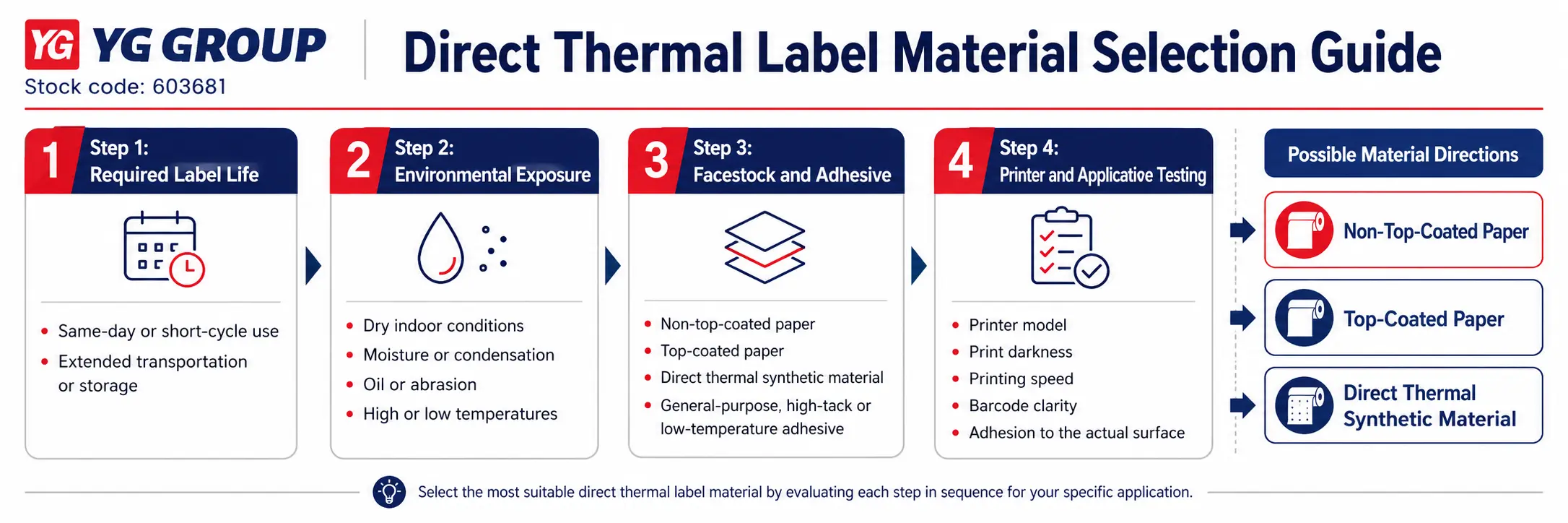 YG YG GROUP
Stock code: 603681

Direct Thermal Label Material Selection Guide

1 Step 1: Required Label Life

- Same-day or short-cycle use
- Extended transportation or storage

2 Step 2: Environmental Exposure

- Dry indoor conditions
- Moisture or condensation
- Oil or abrasion
- High or low temperatures

3 Step 3: Facestock and Adhesive

- Non-top-coated paper
- Top-coated paper
- Direct thermal synthetic material
- General-purpose, high-tack or low-temperature adhesive

4 Step 4: Printer and Applicatioe Testing

- Printer model
- Print darkness
- Printing speed
- Barcode clarity
- Adhesion to the actual surface

Possible Material Directions

Non-Top-Coated Paper

Top-Coated Paper

Direct Thermal Synthetic Material

Select the most suitable direct thermal label material by evaluating each step in sequence for your specific application.